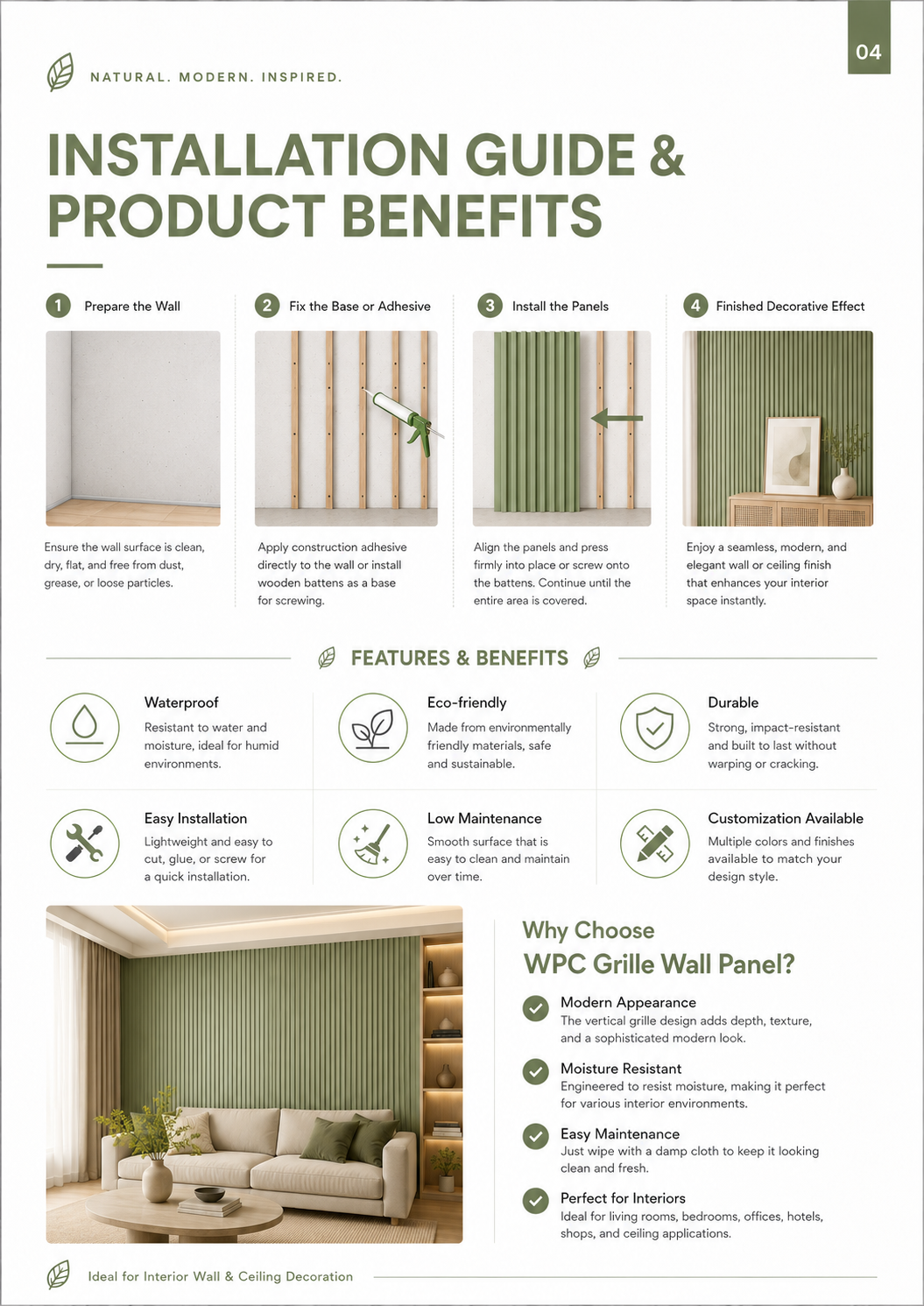 04

NATURAL. MODERN. INSPIRED.

INSTALLATION GUIDE & PRODUCT BENEFITS

1 Prepare the Wall

Ensure the wall surface is clean, dry, flat, and free from dust, grease, or loose particles.

2 Fix the Base or Adhesive

Apply construction adhesive directly to the wall or install wooden battens as a base for screwing.

3 Install the Panels

Align the panels and press firmly into place or screw onto the battens. Continue until the entire area is covered.

4 Finished Decorative Effect

Enjoy a seamless, modern, and elegant wall or ceiling finish that enhances your interior space instantly.

FEATURES & BENEFITS

Waterproof
Resistant to water and moisture, ideal for humid environments.

Eco-friendly
Made from environmentally friendly materials, safe and sustainable.

Durable
Strong, impact-resistant and built to last without warping or cracking.

Easy Installation
Lightweight and easy to cut, glue, or screw for a quick installation.

Low Maintenance
Smooth surface that is easy to clean and maintain over time.

Customization Available
Multiple colors and finishes available to match your design style.

Why Choose
WPC Grille Wall Panel?

Modern Appearance
The vertical grille design adds depth, texture, and a sophisticated modern look.

Moisture Resistant
Engineered to resist moisture, making it perfect for various interior environments.

Easy Maintenance
Just wipe with a damp cloth to keep it looking clean and fresh.

Perfect for Interiors
Ideal for living rooms, bedrooms, offices, hotels, shops, and ceiling applications.

Ideal for Interior Wall & Ceiling Decoration